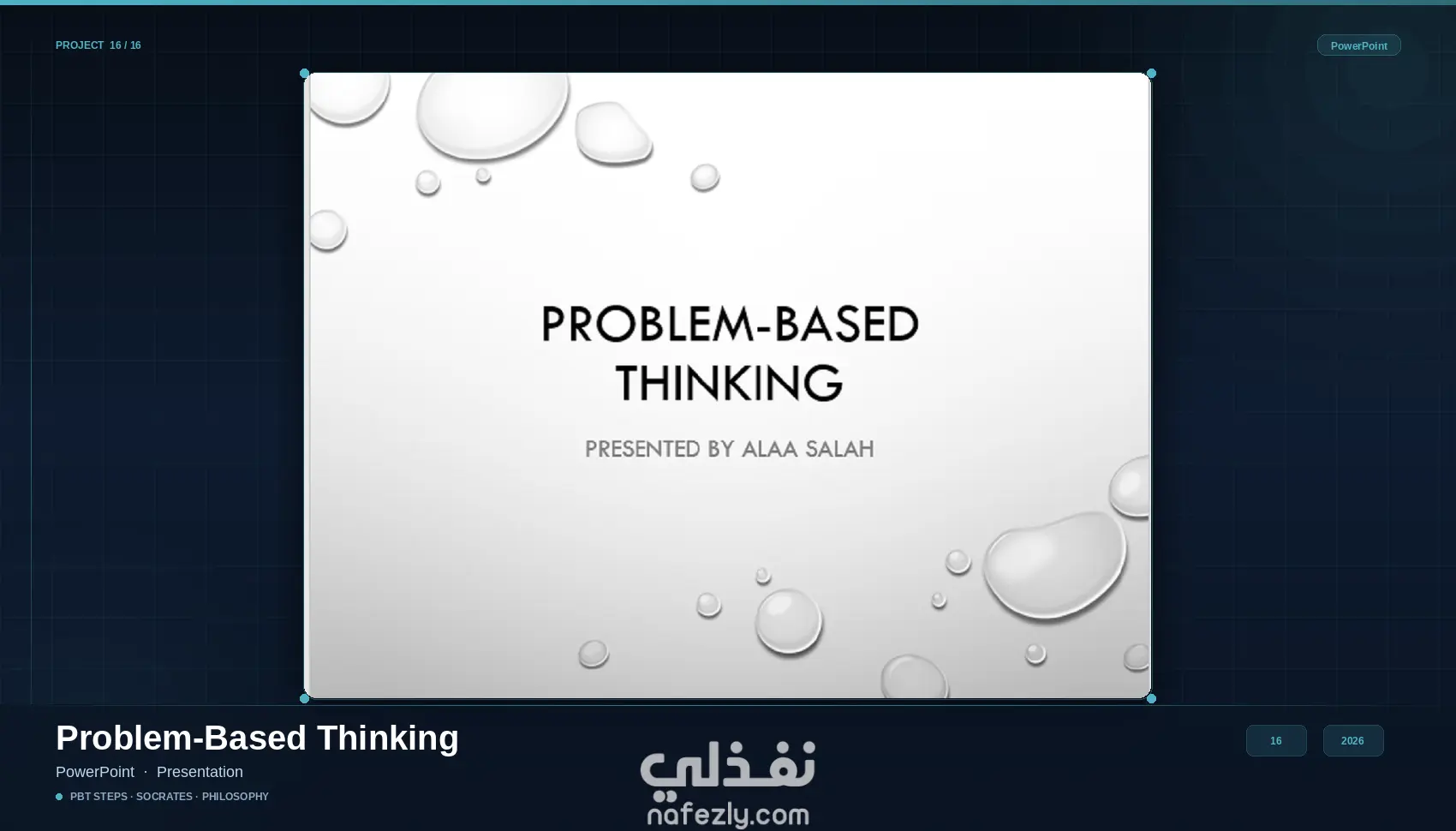 PROJECT 16 / 16

PowerPoint

PROBLEM-BASED THINKING

PRESENTED BY ALAA SALAH

Problem-Based Thinking

PowerPoint · Presentation

PBT STEPS · SOCRATES · PHILOSOPHY

نفذلي
nafezly.com

16

2026